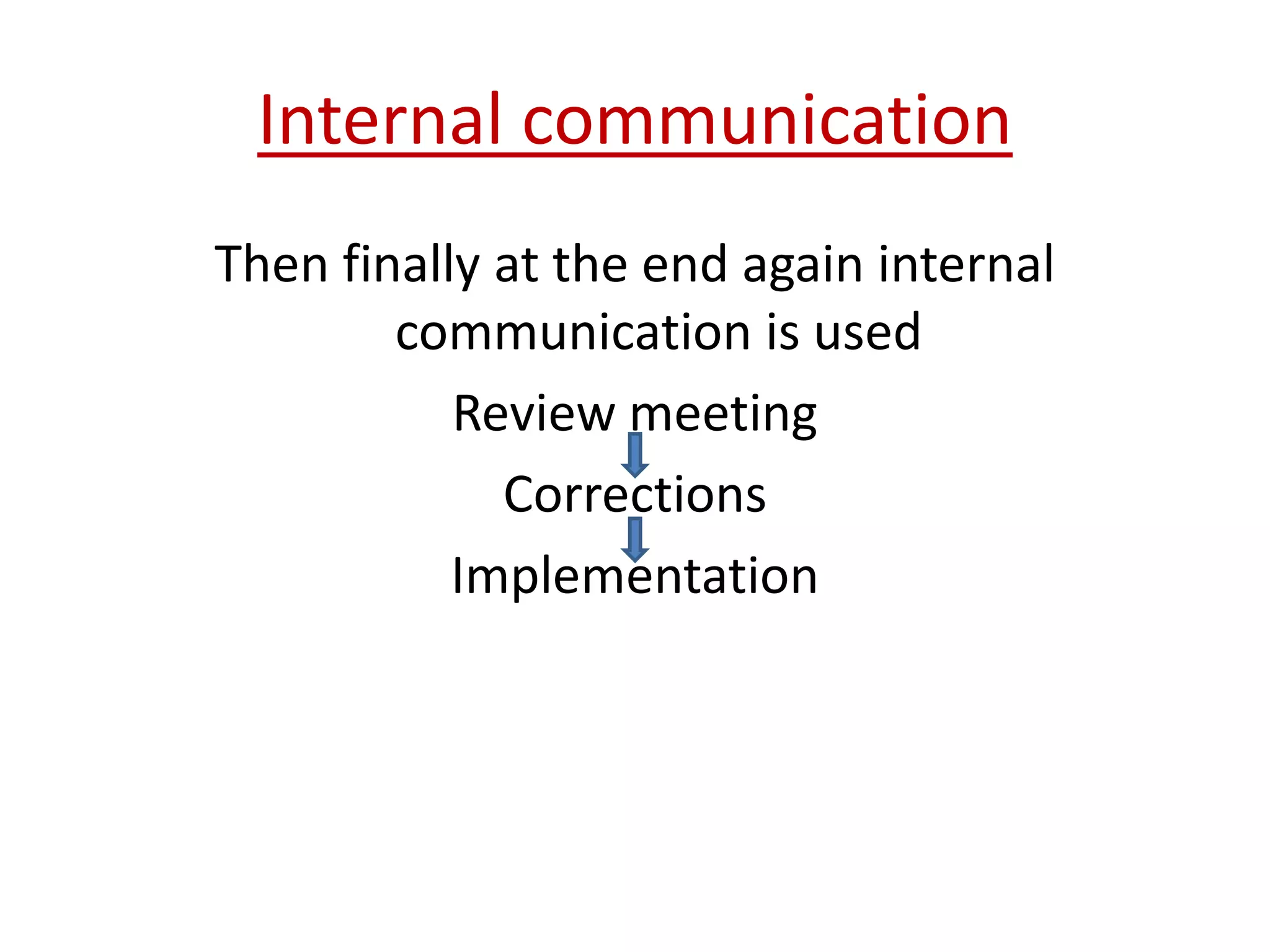 Internal communication

Then finally at the end again internal communication is used

Review meeting

Corrections

Implementation